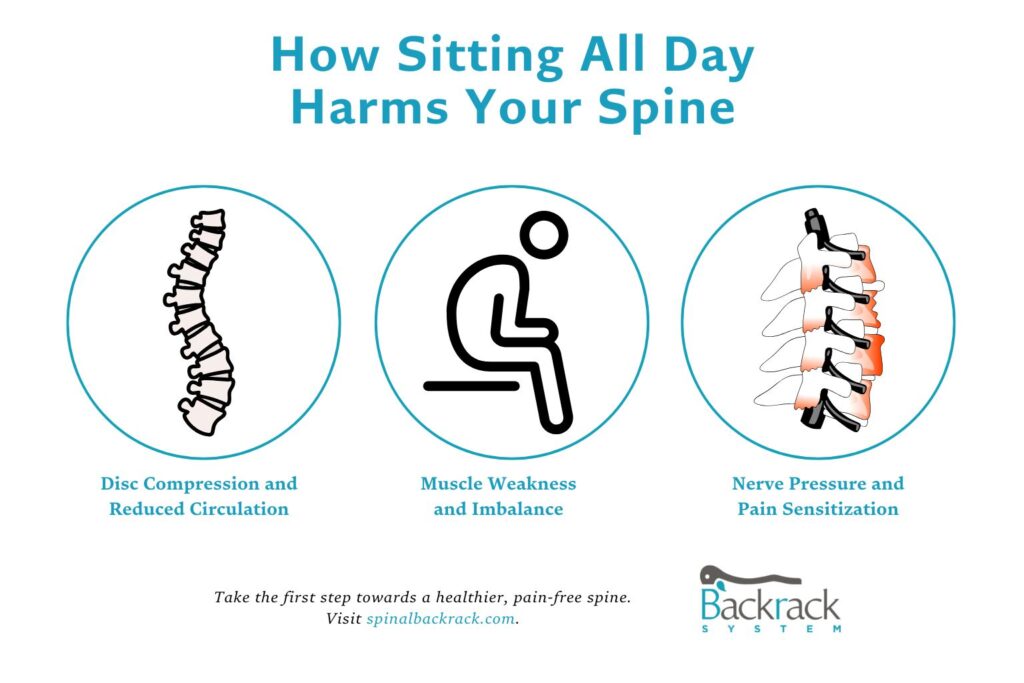 How Sitting All Day Harms Your Spine

Disc Compression and Reduced Circulation

Muscle Weakness and Imbalance

Nerve Pressure and Pain Sensitization

Take the first step towards a healthier, pain-free spine. Visit spinalbackrack.com.

Backrack SYSTEM